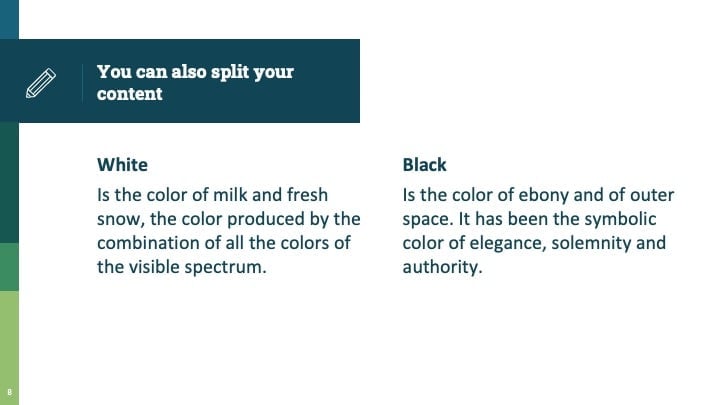 You can also split your content

White

Is the color of milk and fresh snow, the color produced by the combination of all the colors of the visible spectrum.

Black

Is the color of ebony and of outer space. It has been the symbolic color of elegance, solemnity and authority.

8